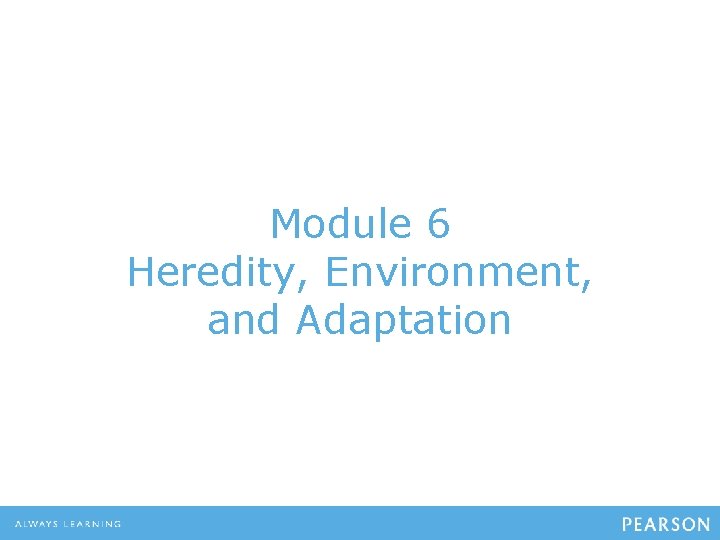 Module 6
Heredity, Environment,
and Adaptation

ALWAYS LEARNING

PEARSON